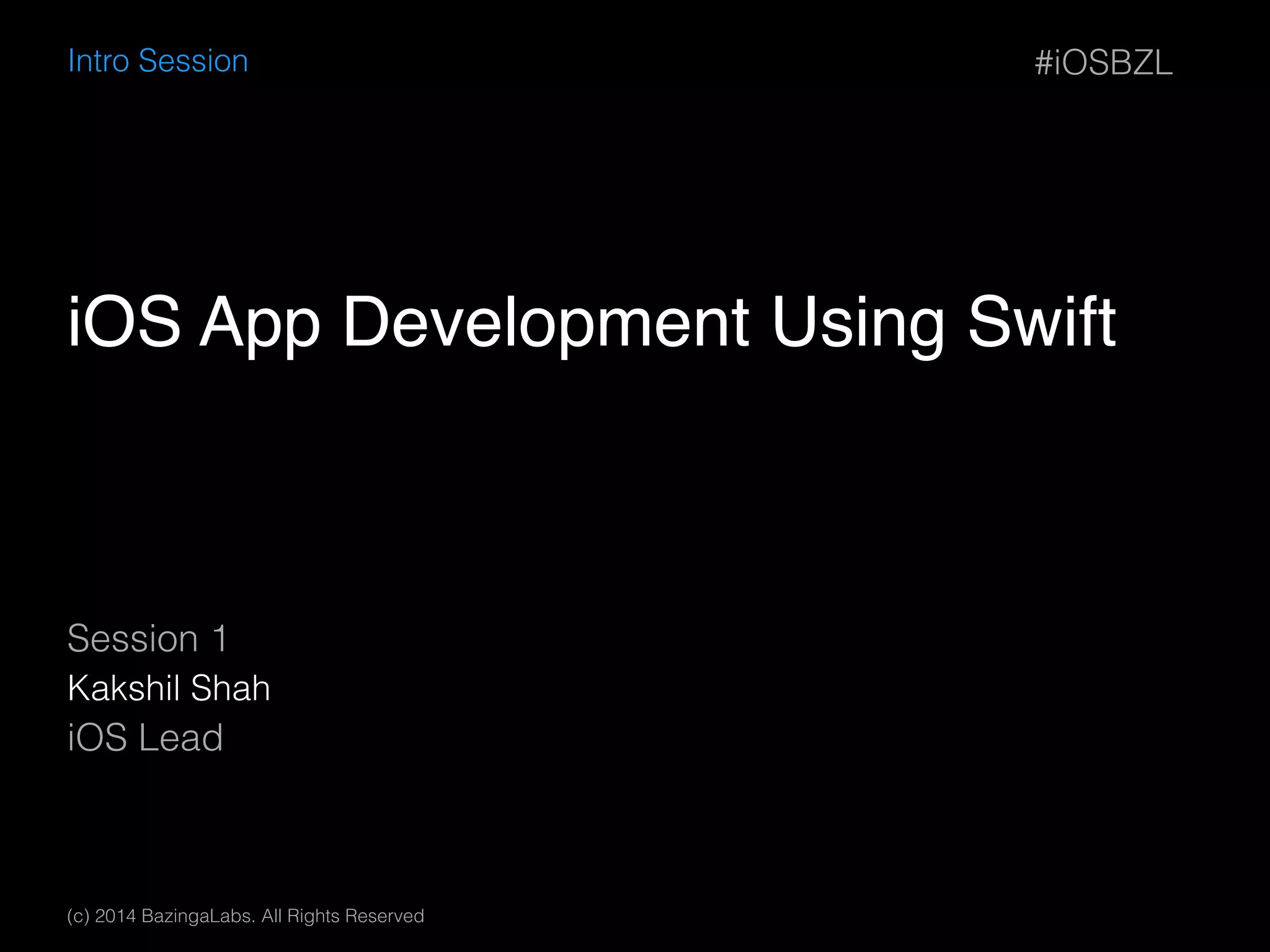 Intro Session

#iOSBZL

iOS App Development Using Swift

Session 1
Kakshil Shah
iOS Lead

(c) 2014 BazingaLabs. All Rights Reserved